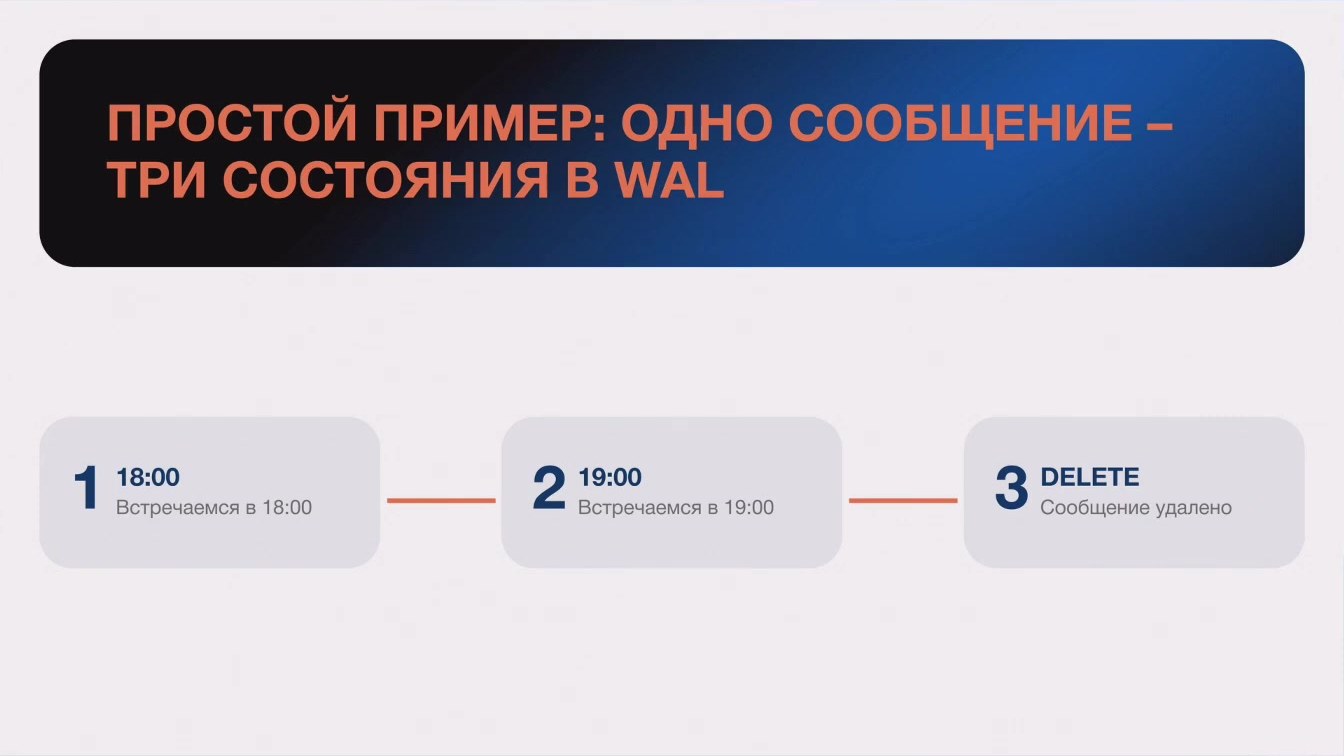 ПРОСТОЙ ПРИМЕР: ОДНО СООБЩЕНИЕ – ТРИ СОСТОЯНИЯ В WAL

1 18:00
Встречаемся в 18:00

2 19:00
Встречаемся в 19:00

3 DELETE
Сообщение удалено